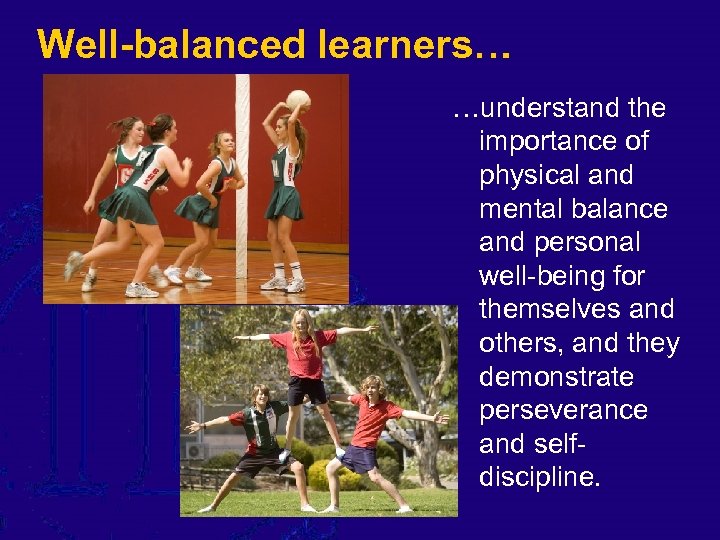 Well-balanced learners…

…understand the importance of physical and mental balance and personal well-being for themselves and others, and they demonstrate perseverance and self-discipline.